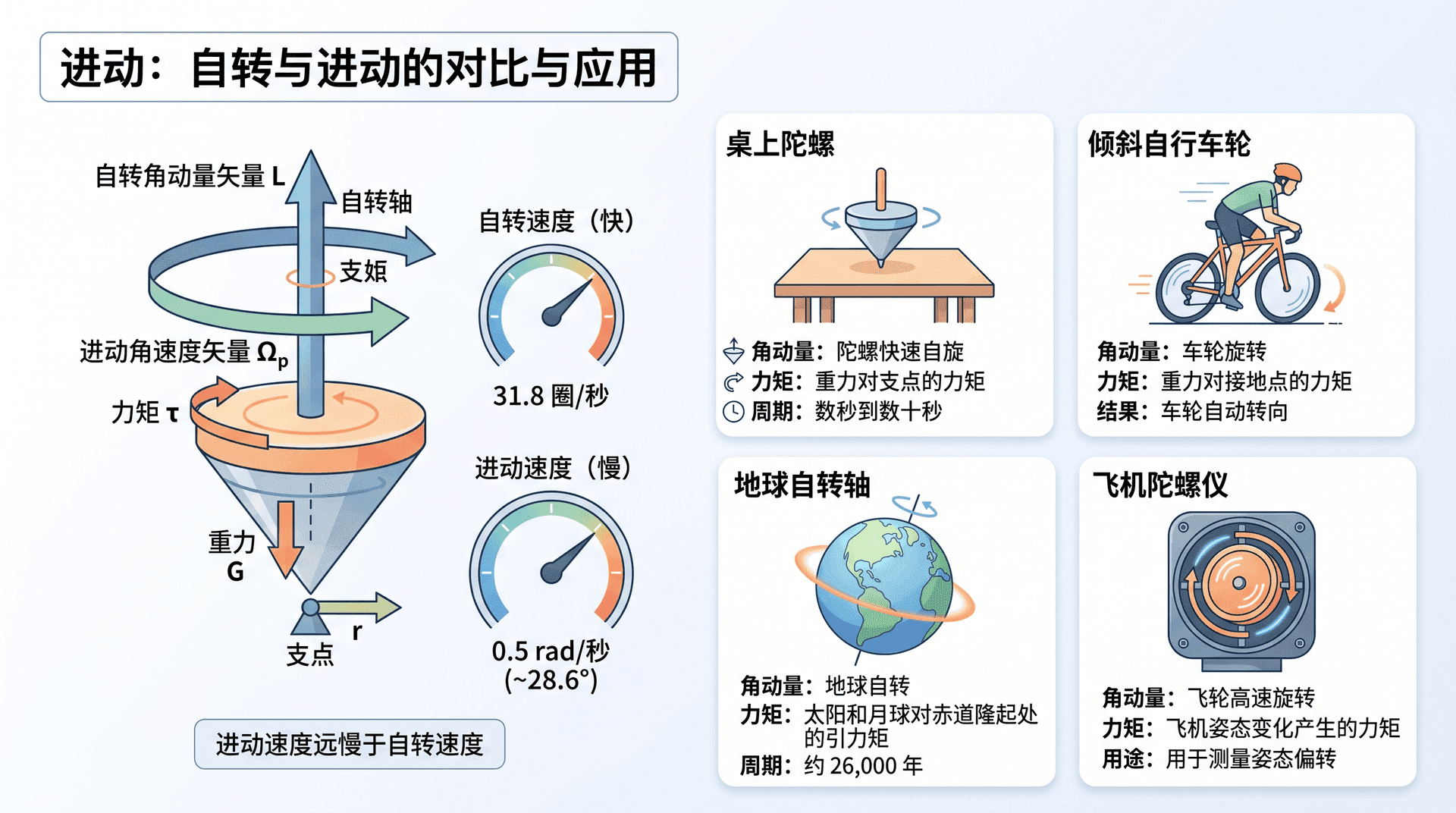 进动：自转与进动的对比与应用

自转角动量矢量 L
自转轴
支矩
进动角速度矢量 $\Omega_p$
力矩 τ
重力
G
r
支点

自转速度（快）
31.8 圈/秒

进动速度（慢）
0.5 rad/秒
(~28.6°)

进动速度远慢于自转速度

桌上陀螺
角动量：陀螺快速自旋
力矩：重力对支点的力矩
周期：数秒到数十秒

倾斜自行车轮
角动量：车轮旋转
力矩：重力对接地点的力矩
结果：车轮自动转向

地球自转轴
角动量：地球自转
力矩：太阳和月球对赤道隆起处的引力矩
周期：约 26,000 年

飞机陀螺仪
角动量：飞轮高速旋转
力矩：飞机姿态变化产生的力矩
用途：用于测量姿态偏转